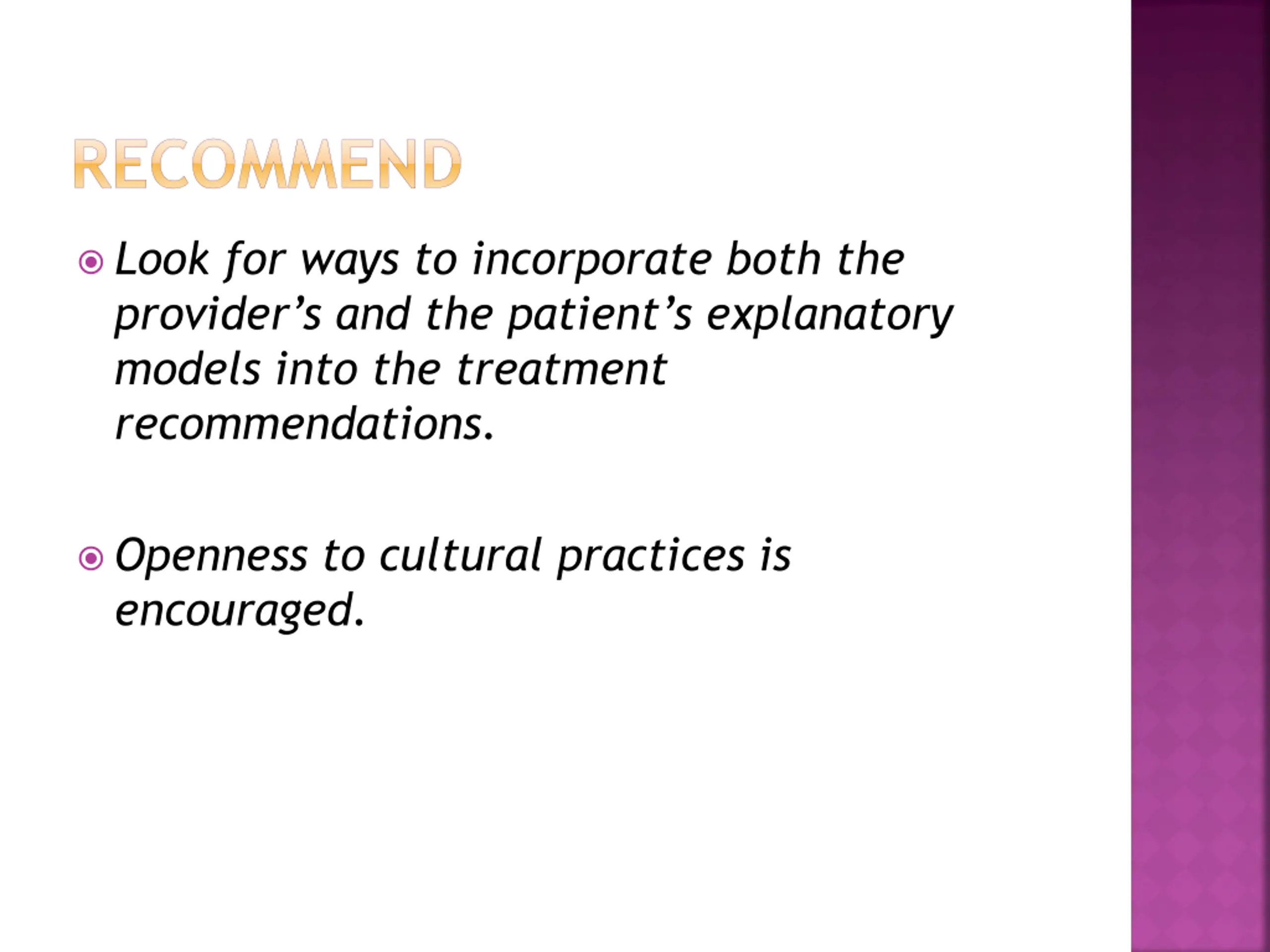 RECOMMEND

Look for ways to incorporate both the provider’s and the patient’s explanatory models into the treatment recommendations.

Openness to cultural practices is encouraged.